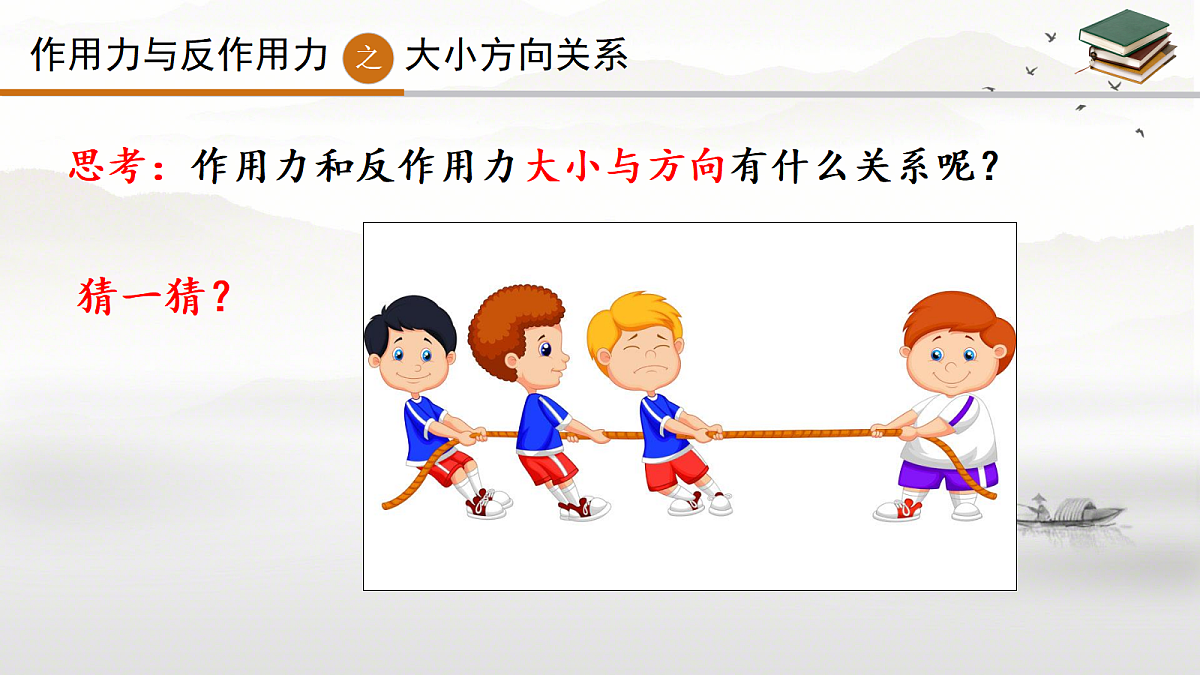 作用力与反作用力 之 大小方向关系

思考：作用力和反作用力大小与方向有什么关系呢？

猜一猜？